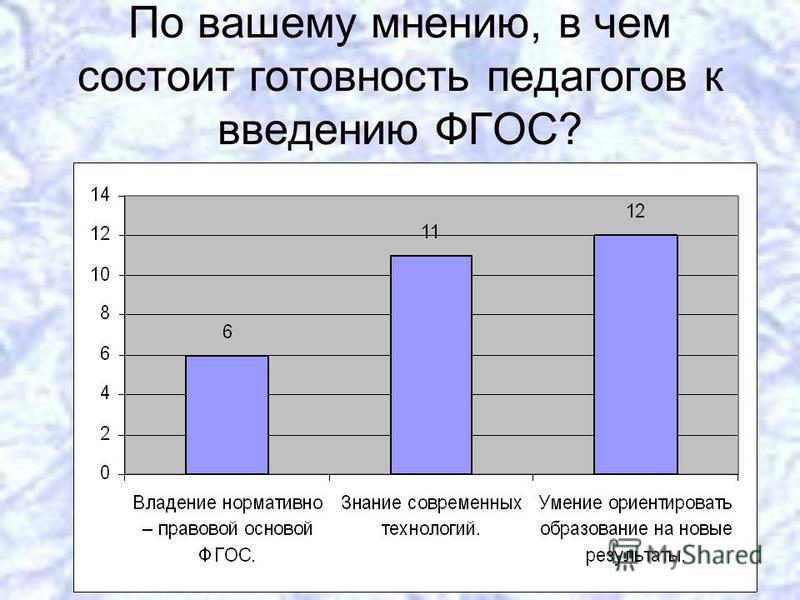 По вашему мнению, в чем состоит готовность педагогов к введению ФГОС?

14
12
10
8
6
4
2
0

6
11
12

Владение нормативно – правовой основой ФГОС.
Знание современных технологий.
Умение ориентировать образование на новые результаты.

MyShared